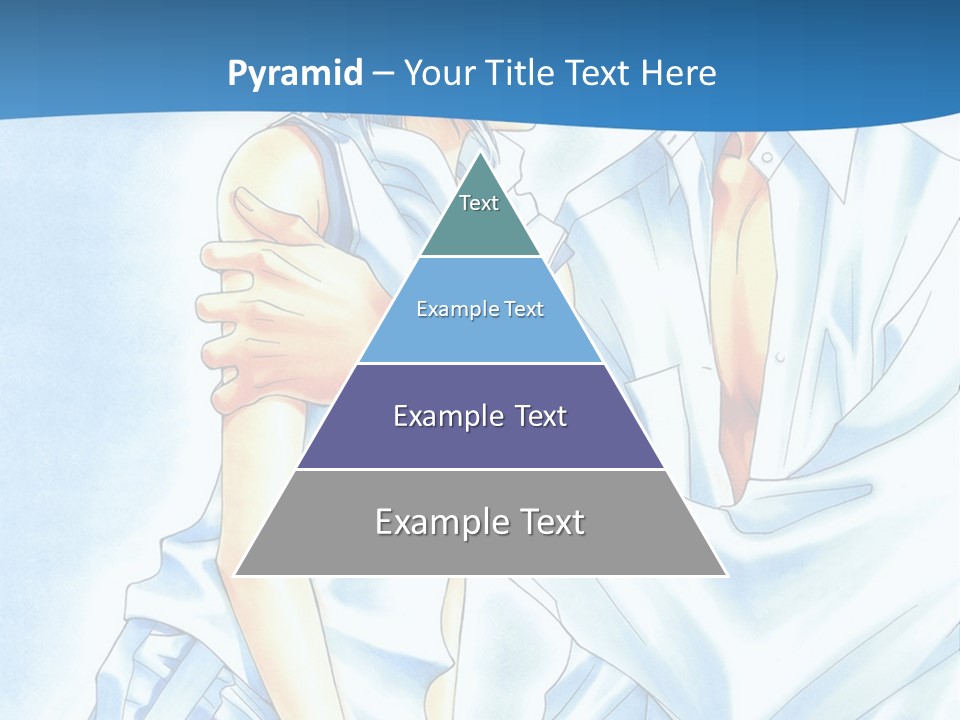 Pyramid – Your Title Text Here

Text

Example Text

Example Text

Example Text